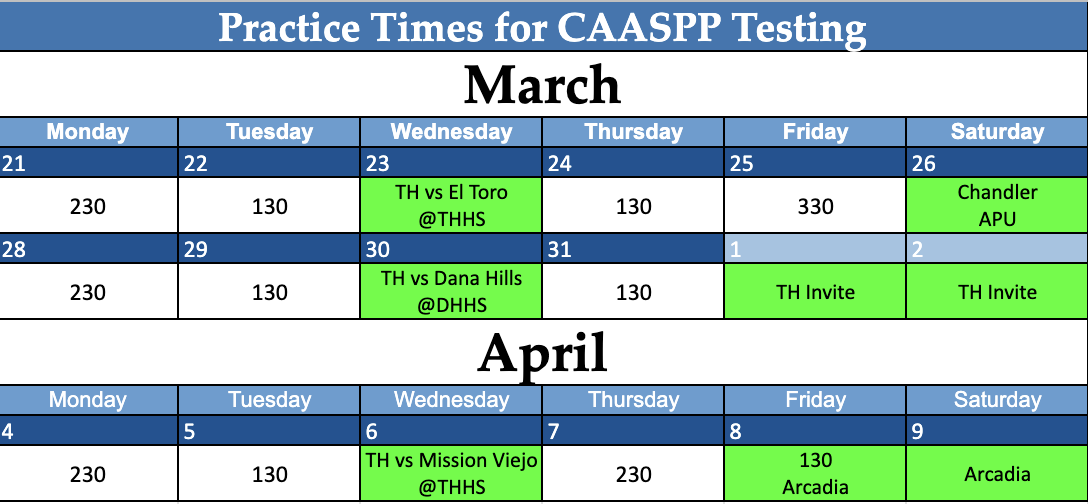 Practice Times for CAASPP Testing

March

| Monday | Tuesday | Wednesday | Thursday | Friday | Saturday |
|---|---|---|---|---|---|
| 21 | 22 | 23 | 24 | 25 | 26 |
| 230 | 130 | TH vs El Toro @THHS | 130 | 330 | Chandler APU |
| 28 | 29 | 30 | 31 | 1 | 2 |
| 230 | 130 | TH vs Dana Hills @DHHS | 130 | TH Invite | TH Invite |

April

| Monday | Tuesday | Wednesday | Thursday | Friday | Saturday |
|---|---|---|---|---|---|
| 4 | 5 | 6 | 7 | 8 | 9 |
| 230 | 130 | TH vs Mission Viejo @THHS | 230 | 130 Arcadia | Arcadia |